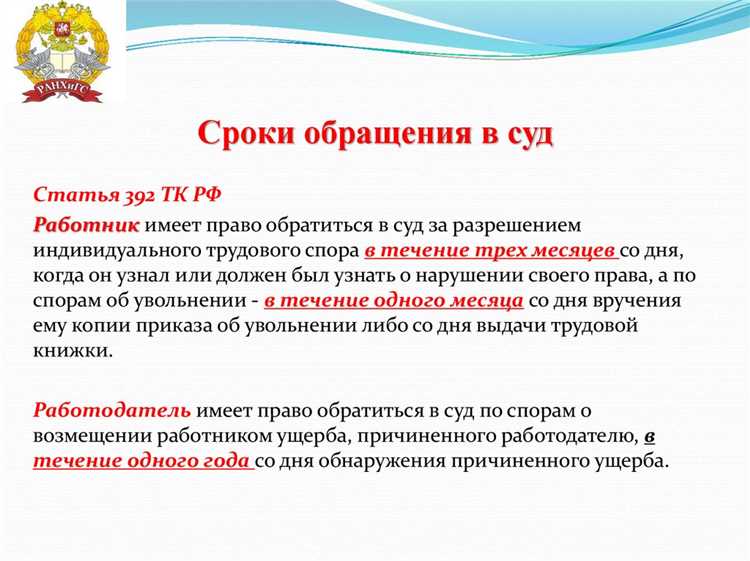 РАНХиГС

Сроки обращения в суд

Статья 392 ТК РФ

Работник имеет право обратиться в суд за разрешением индивидуального трудового спора в течение трех месяцев со дня, когда он узнал или должен был узнать о нарушении своего права, а по спорам об увольнении - в течение одного месяца со дня вручения ему копии приказа об увольнении либо со дня выдачи трудовой книжки.

Работодатель имеет право обратиться в суд по спорам о возмещении работником ущерба, причиненного работодателю, в течение одного года со дня обнаружения причиненного ущерба.